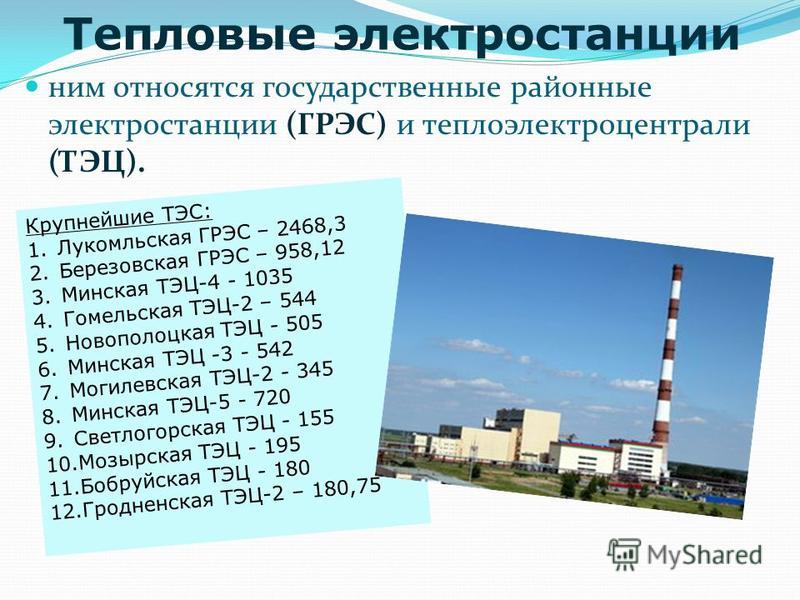 Тепловые электростанции

ним относятся государственные районные электростанции (ГРЭС) и теплоэлектроцентрали (ТЭЦ).

Крупнейшие ТЭС:
1. Лукомльская ГРЭС – 2468,3
2. Березовская ГРЭС – 958,12
3. Минская ТЭЦ-4 - 1035
4. Гомельская ТЭЦ-2 – 544
5. Новополоцкая ТЭЦ - 505
6. Минская ТЭЦ -3 - 542
7. Могилевская ТЭЦ-2 - 345
8. Минская ТЭЦ-5 - 720
9. Светлогорская ТЭЦ - 155
10.Мозырская ТЭЦ - 195
11.Бобруйская ТЭЦ - 180
12.Гродненская ТЭЦ-2 – 180,75

MyShared